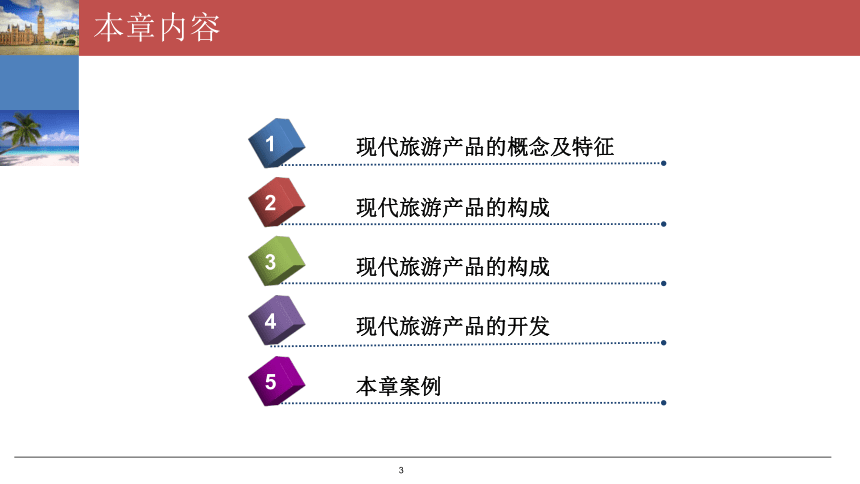 本章内容

1 现代旅游产品的概念及特征

2 现代旅游产品的构成

3 现代旅游产品的构成

4 现代旅游产品的开发

5 本章案例

3